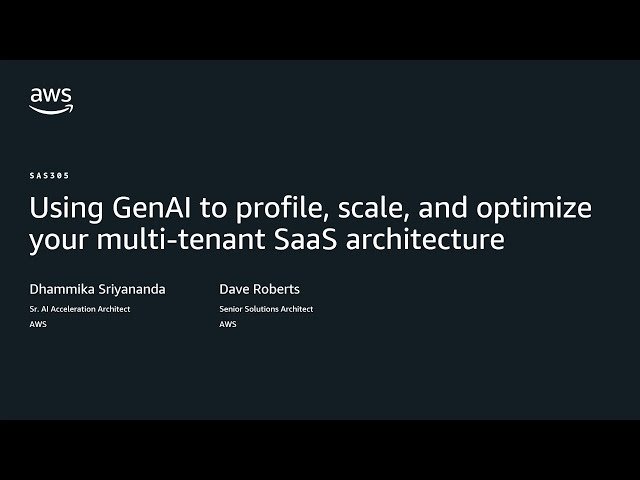 aws

SAS305

Using GenAI to profile, scale, and optimize your multi-tenant SaaS architecture

Dhammika Sriyananda
Sr. AI Acceleration Architect
AWS

Dave Roberts
Senior Solutions Architect
AWS